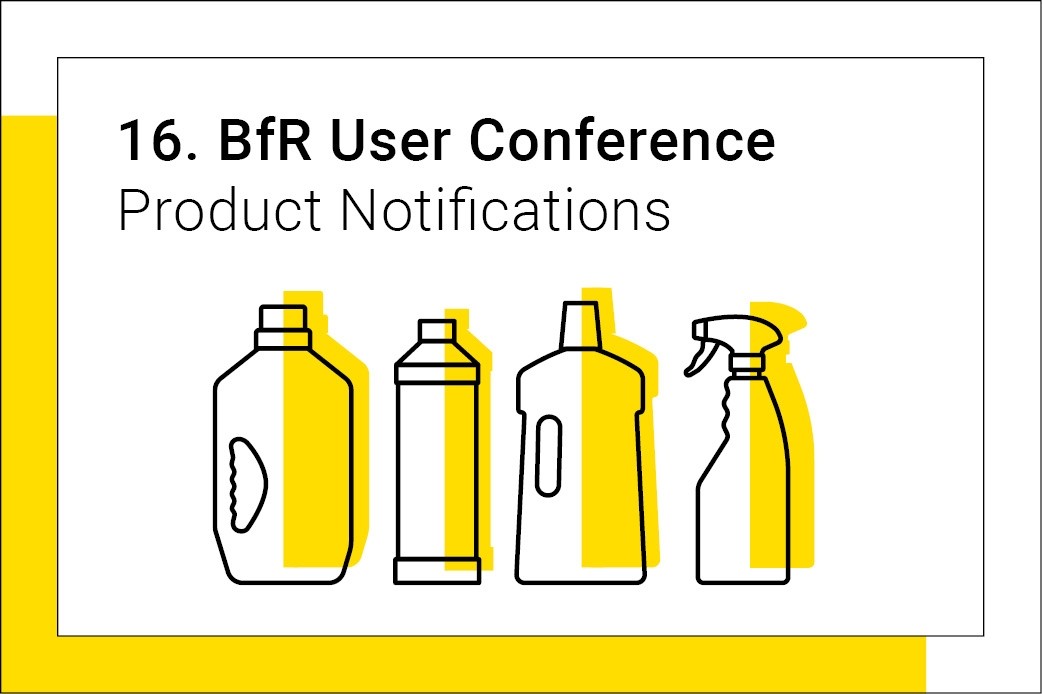 16. BfR User Conference
Product Notifications